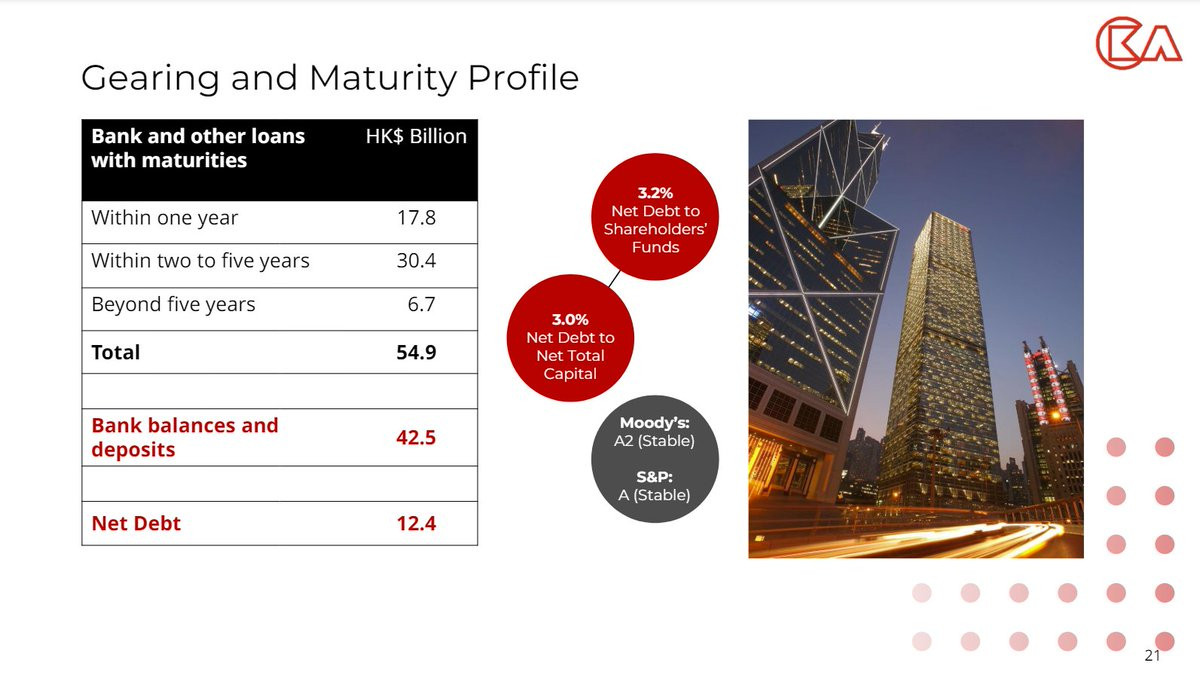 CKA

Gearing and Maturity Profile

| Bank and other loans with maturities | HK$ Billion |
|---|---|
| Within one year | 17.8 |
| Within two to five years | 30.4 |
| Beyond five years | 6.7 |
| **Total** | **54.9** |
| | |
| **Bank balances and deposits** | **42.5** |
| | |
| **Net Debt** | **12.4** |

3.2%
Net Debt to Shareholders' Funds

3.0%
Net Debt to Net Total Capital

Moody's:
A2 (Stable)

S&P:
A (Stable)

21